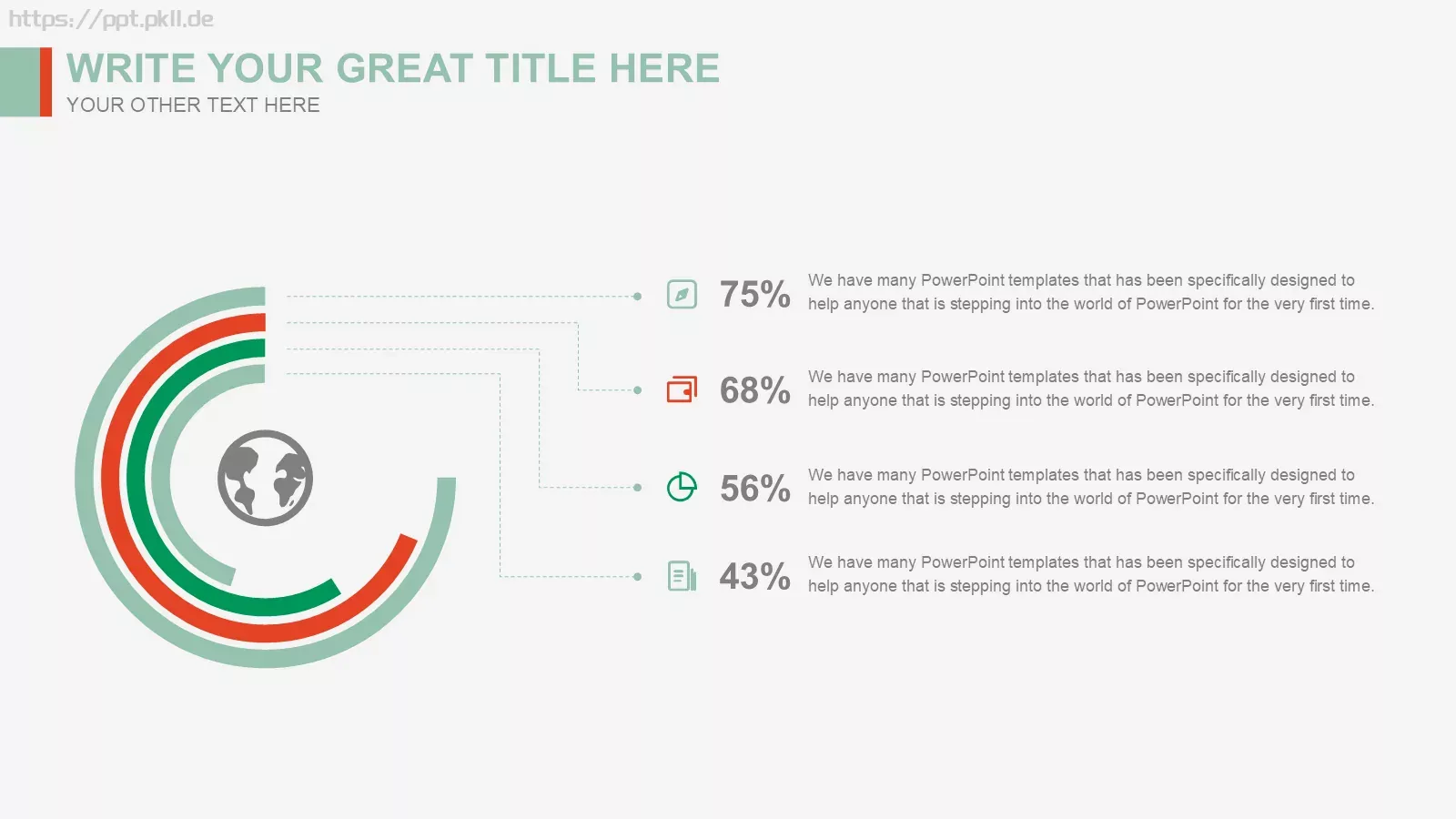 https://ppt.pkll.de

WRITE YOUR GREAT TITLE HERE

YOUR OTHER TEXT HERE

75% We have many PowerPoint templates that has been specifically designed to help anyone that is stepping into the world of PowerPoint for the very first time.

68% We have many PowerPoint templates that has been specifically designed to help anyone that is stepping into the world of PowerPoint for the very first time.

56% We have many PowerPoint templates that has been specifically designed to help anyone that is stepping into the world of PowerPoint for the very first time.

43% We have many PowerPoint templates that has been specifically designed to help anyone that is stepping into the world of PowerPoint for the very first time.